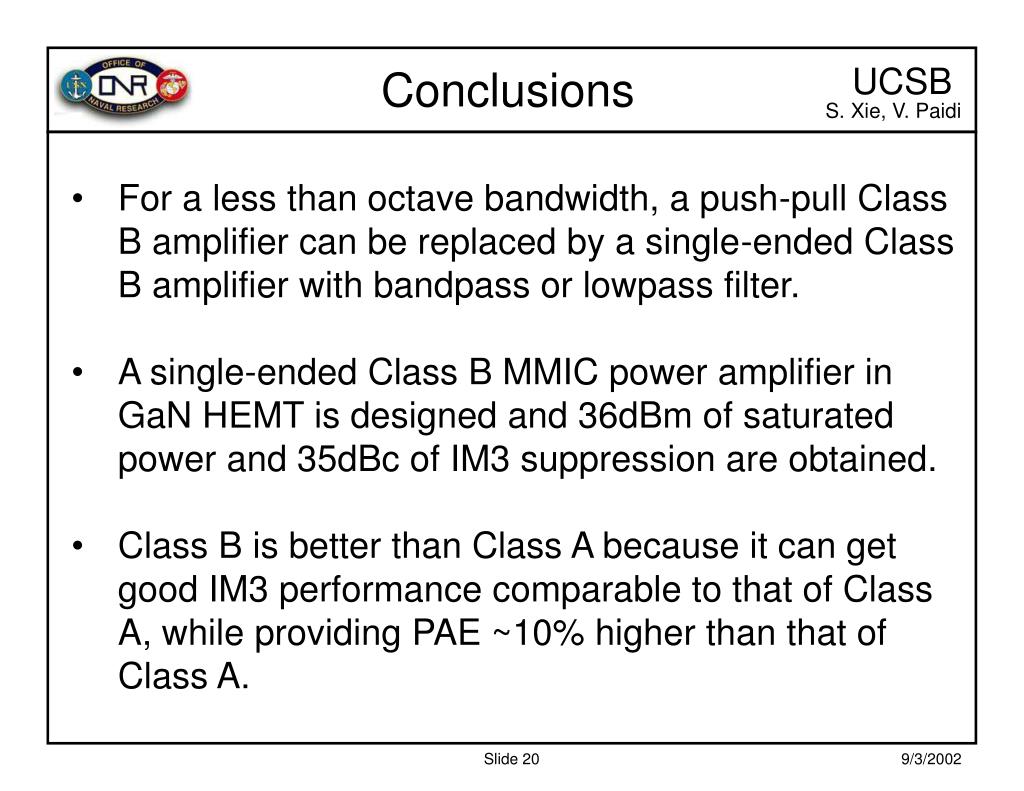 OFFICE OF ONR NAVAL RESEARCH

Conclusions

UCSB
S. Xie, V. Paidi

• For a less than octave bandwidth, a push-pull Class B amplifier can be replaced by a single-ended Class B amplifier with bandpass or lowpass filter.

• A single-ended Class B MMIC power amplifier in GaN HEMT is designed and 36dBm of saturated power and 35dBc of IM3 suppression are obtained.

• Class B is better than Class A because it can get good IM3 performance comparable to that of Class A, while providing PAE ~10% higher than that of Class A.

Slide 20

9/3/2002